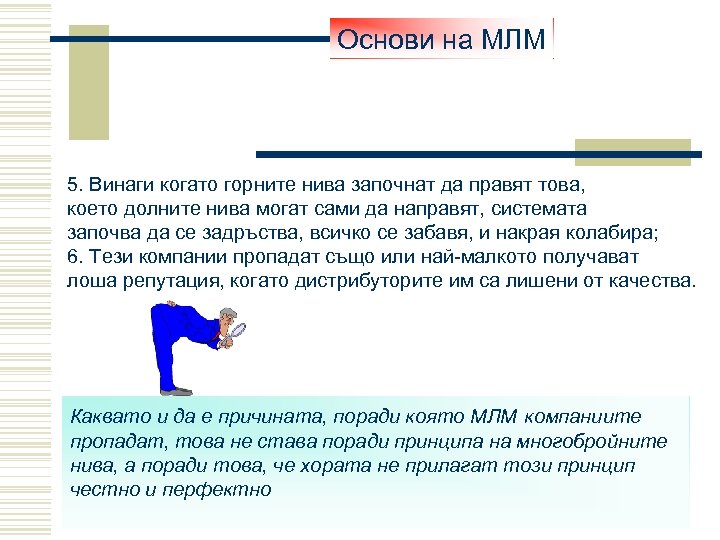 Основи на МЛМ

5. Винаги когато горните нива започнат да правят това, което долните нива могат сами да направят, системата започва да се задръства, всичко се забавя, и накрая колабира;
6. Тези компании пропадат също или най-малкото получават лоша репутация, когато дистрибуторите им са лишени от качества.

Каквато и да е причината, поради която МЛМ компаниите пропадат, това не става поради принципа на многобройните нива, а поради това, че хората не прилагат този принцип честно и перфектно